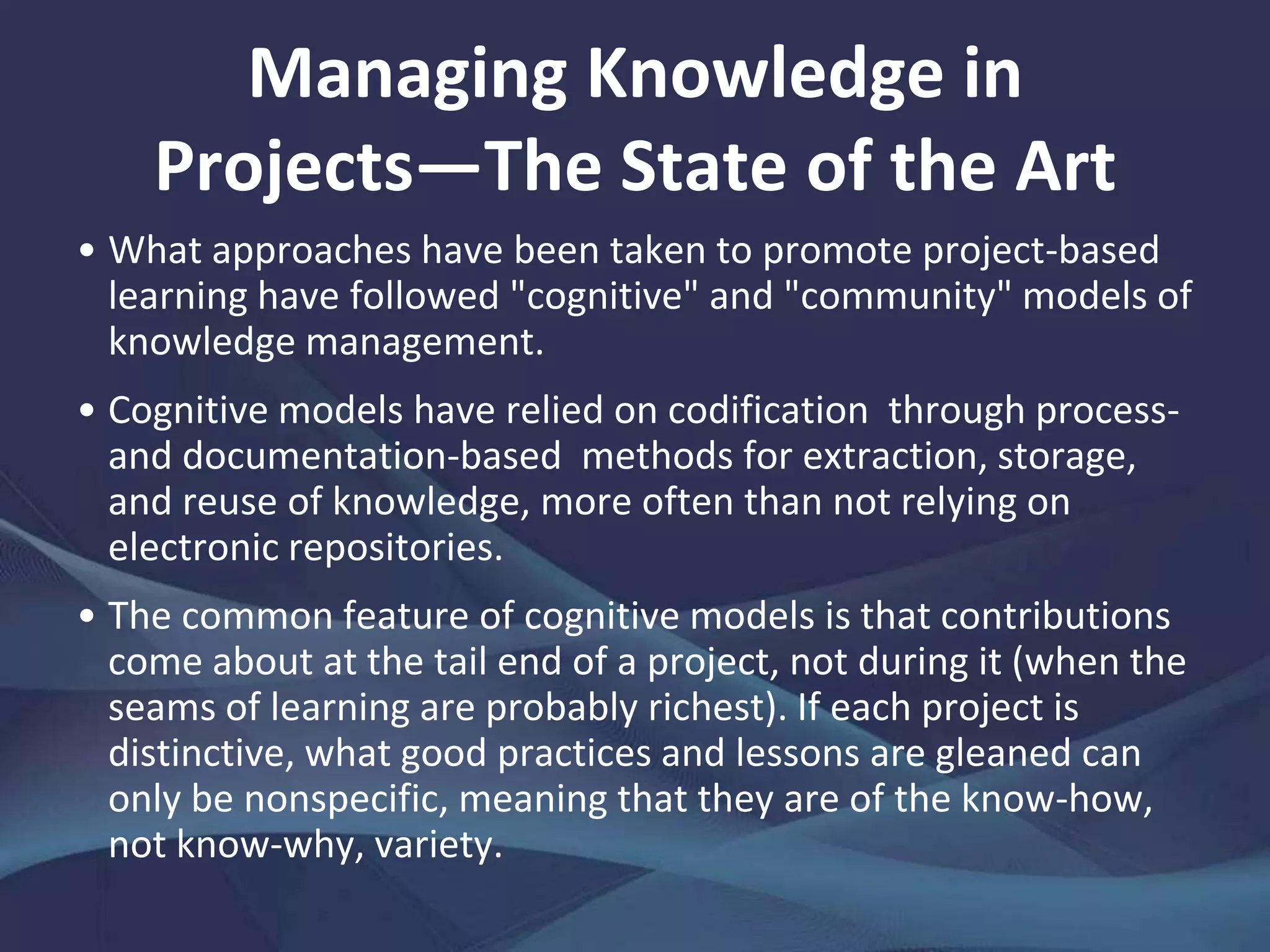 Managing Knowledge in Projects—The State of the Art

• What approaches have been taken to promote project-based learning have followed "cognitive" and "community" models of knowledge management.

• Cognitive models have relied on codification through process- and documentation-based methods for extraction, storage, and reuse of knowledge, more often than not relying on electronic repositories.

• The common feature of cognitive models is that contributions come about at the tail end of a project, not during it (when the seams of learning are probably richest). If each project is distinctive, what good practices and lessons are gleaned can only be nonspecific, meaning that they are of the know-how, not know-why, variety.